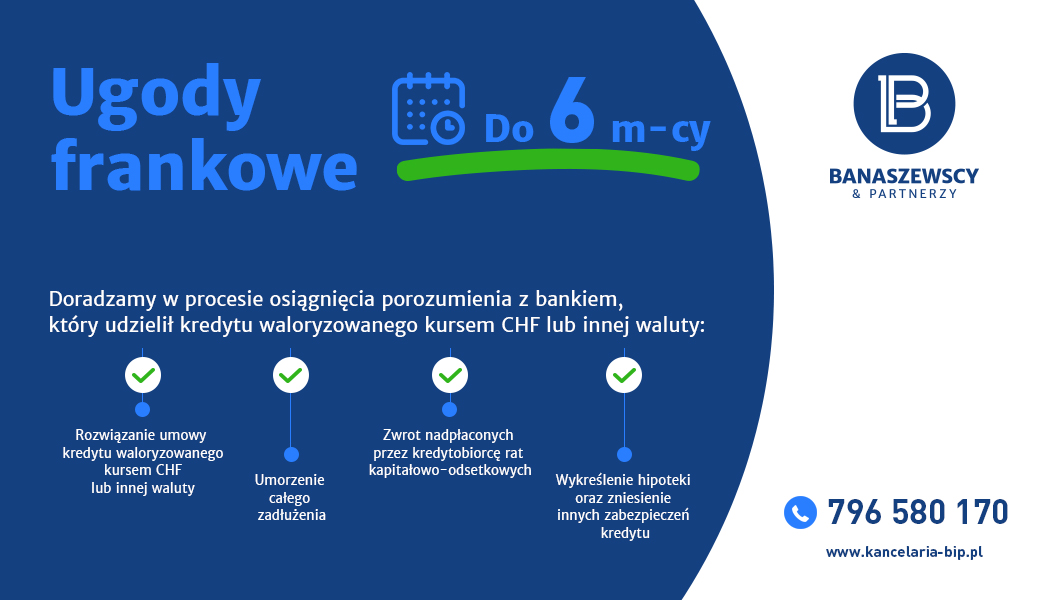 Ugody frankowe

Do 6 m-cy

BANASZEWSCY
& PARTNERZY

Doradzamy w procesie osiągnięcia porozumienia z bankiem, który udzielił kredytu waloryzowanego kursem CHF lub innej waluty:

Rozwiązanie umowy kredytu waloryzowanego kursem CHF lub innej waluty

Umorzenie całego zadłużenia

Zwrot nadpłaconych przez kredytobiorcę rat kapitałowo-odsetkowych

Wykreślenie hipoteki oraz zniesienie innych zabezpieczeń kredytu

796 580 170

www.kancelaria-bip.pl